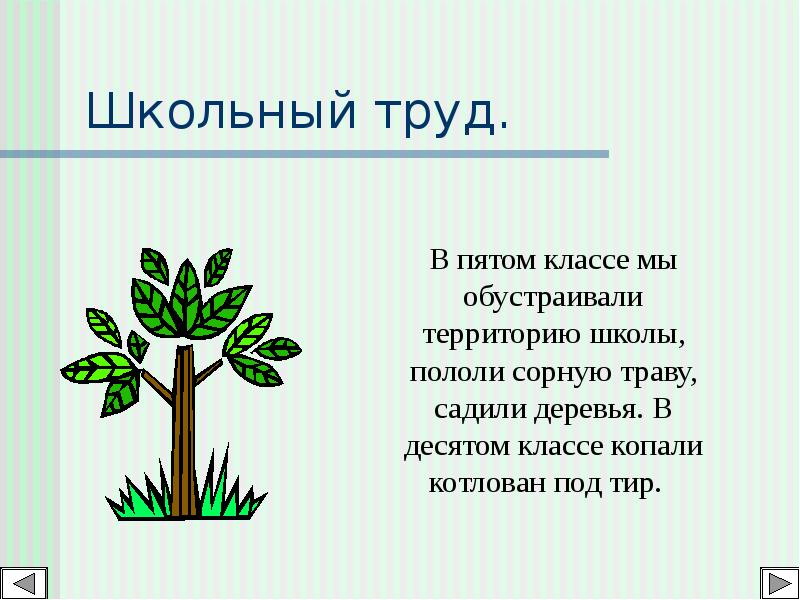 Школьный труд.

В пятом классе мы обустраивали территорию школы, пололи сорную траву, садили деревья. В десятом классе копали котлован под тир.